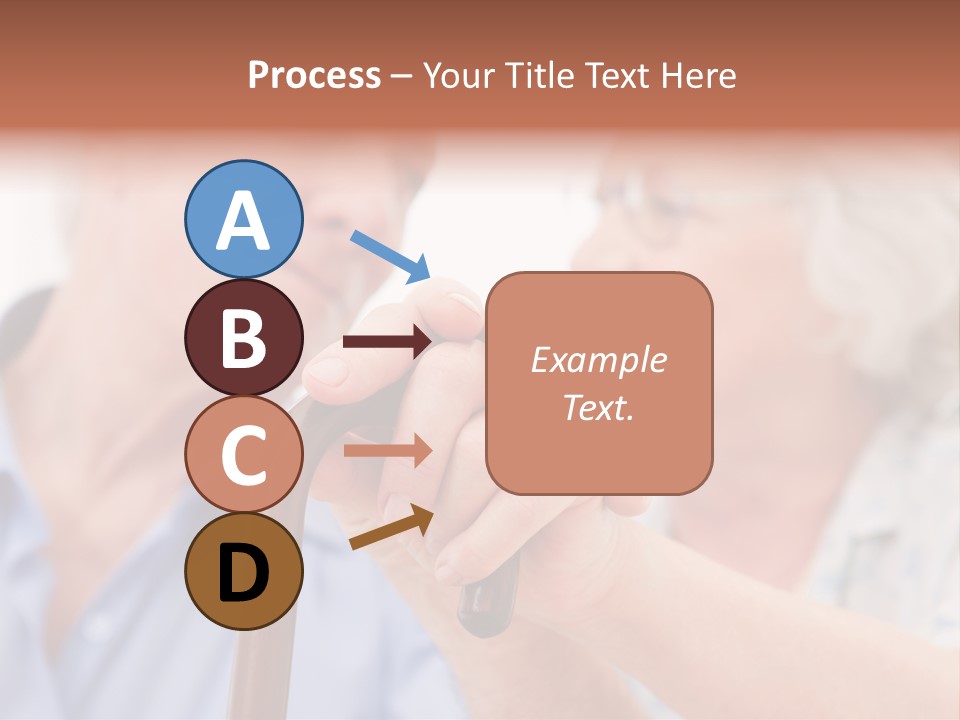 Process – Your Title Text Here

A

B

C

D

Example Text.